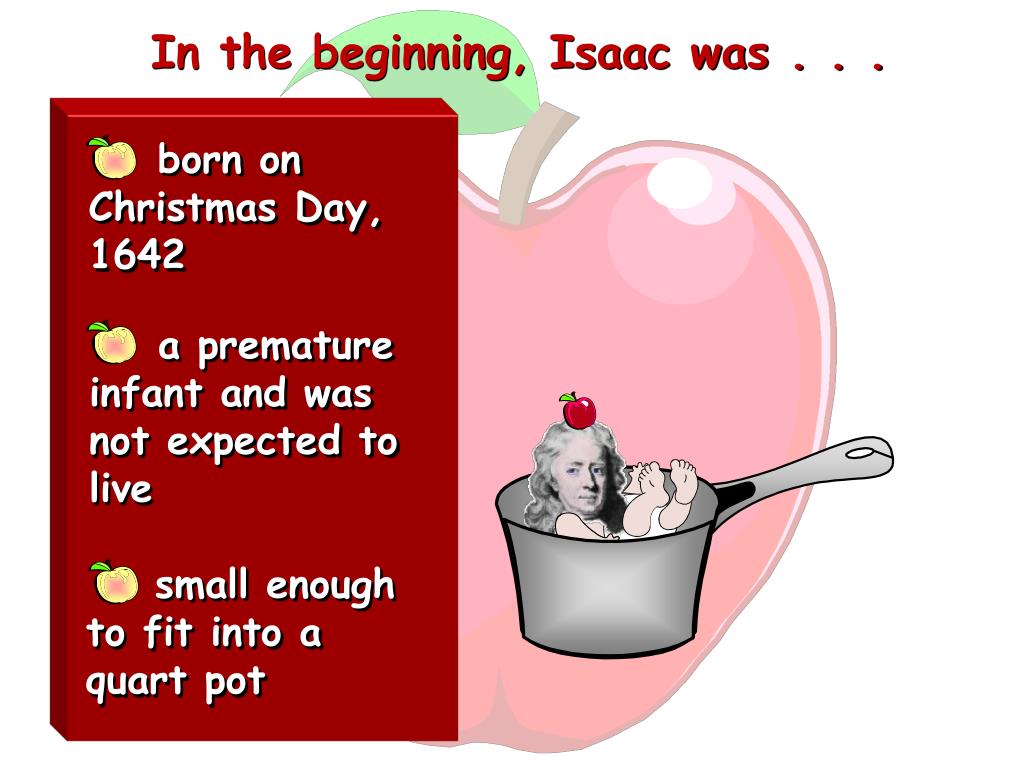 In the beginning, Isaac was . . .

born on Christmas Day, 1642

a premature infant and was not expected to live

small enough to fit into a quart pot